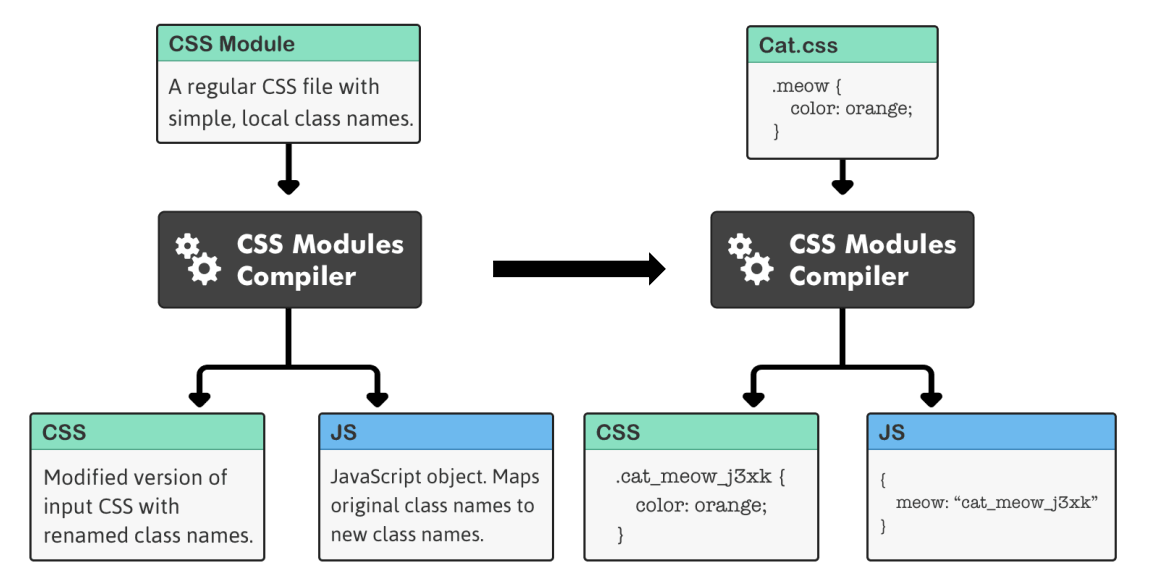 CSS Module

A regular CSS file with simple, local class names.

CSS Modules Compiler

CSS

Modified version of input CSS with renamed class names.

JS

JavaScript object. Maps original class names to new class names.

Cat.css

.meow {
color: orange;
}

CSS Modules Compiler

CSS

.cat_meow_j3xk {
color: orange;
}

JS

{
meow: “cat_meow_j3xk”
}